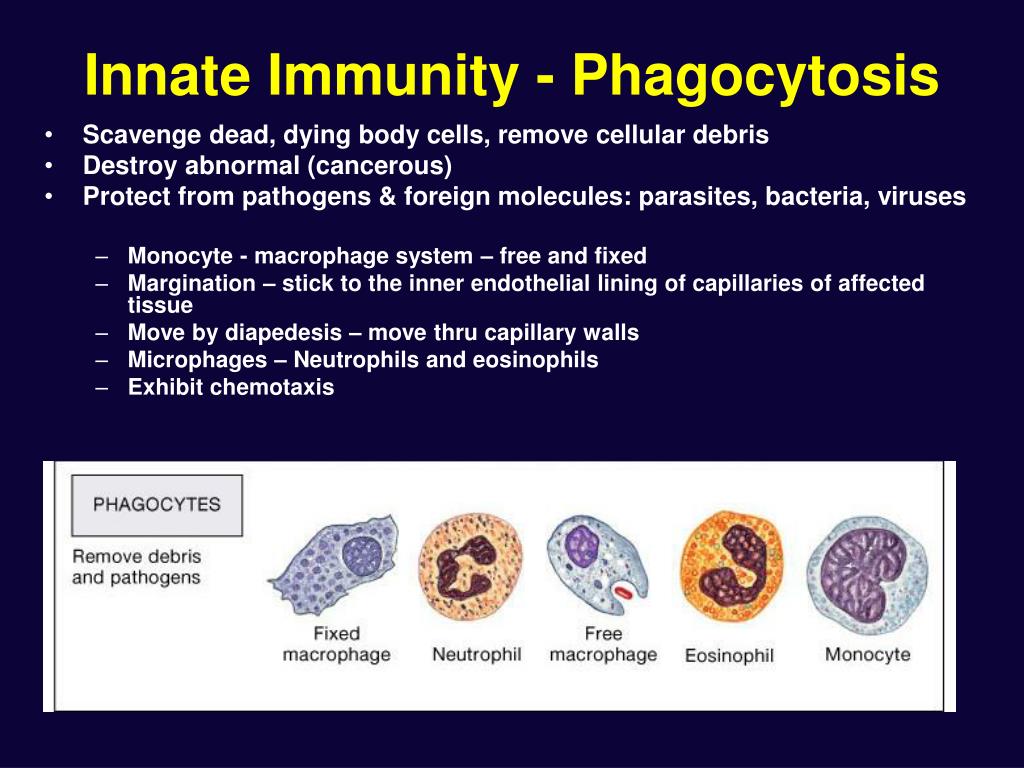 Innate Immunity - Phagocytosis

• Scavenge dead, dying body cells, remove cellular debris
• Destroy abnormal (cancerous)
• Protect from pathogens & foreign molecules: parasites, bacteria, viruses

– Monocyte - macrophage system – free and fixed
– Margination – stick to the inner endothelial lining of capillaries of affected tissue
– Move by diapedesis – move thru capillary walls
– Microphages – Neutrophils and eosinophils
– Exhibit chemotaxis

PHAGOCYTES

Remove debris and pathogens

Fixed macrophage

Neutrophil

Free macrophage

Eosinophil

Monocyte